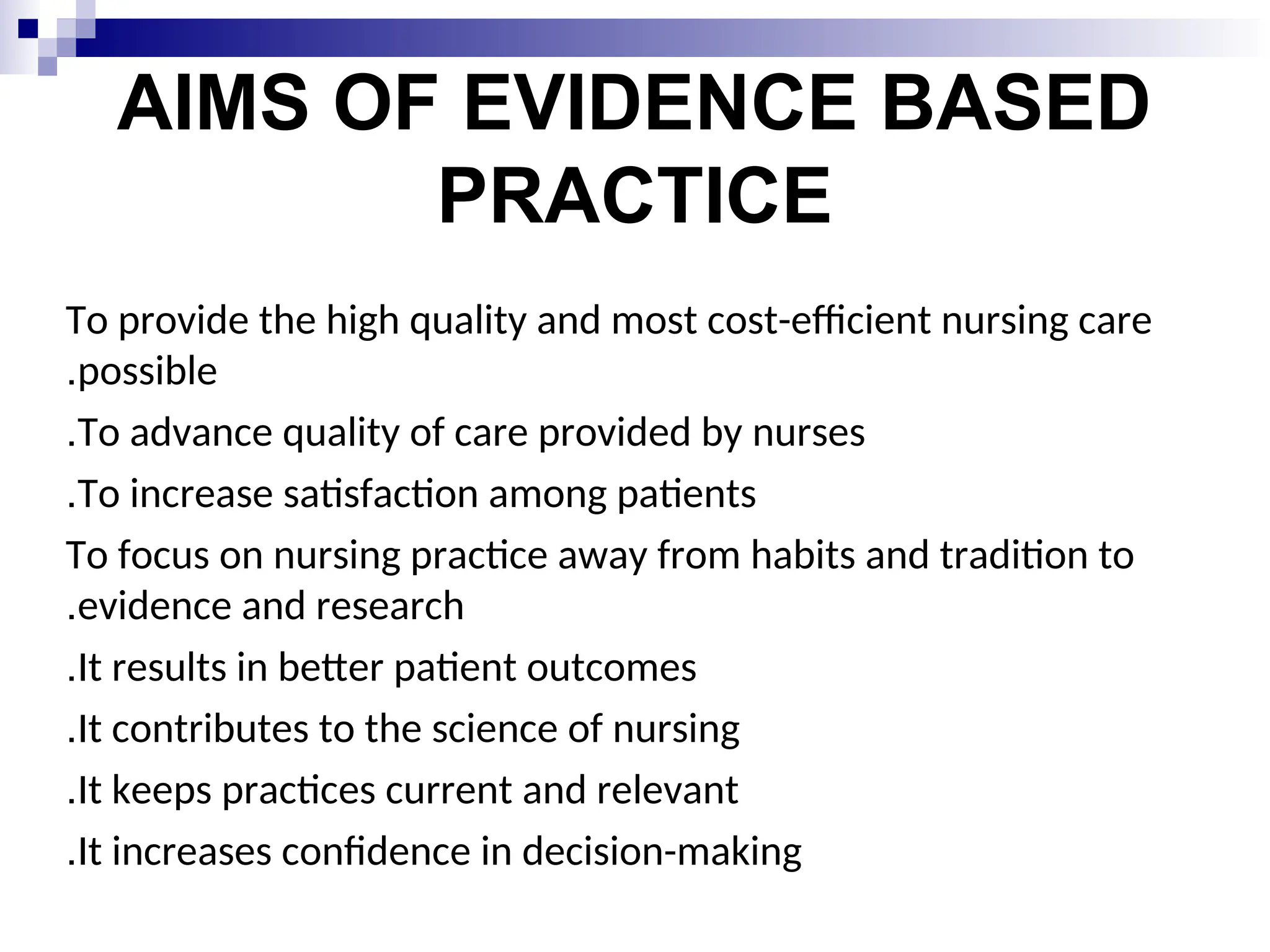 AIMS OF EVIDENCE BASED PRACTICE

To provide the high quality and most cost-efficient nursing care .possible

.To advance quality of care provided by nurses

.To increase satisfaction among patients

To focus on nursing practice away from habits and tradition to .evidence and research

.It results in better patient outcomes

.It contributes to the science of nursing

.It keeps practices current and relevant

.It increases confidence in decision-making